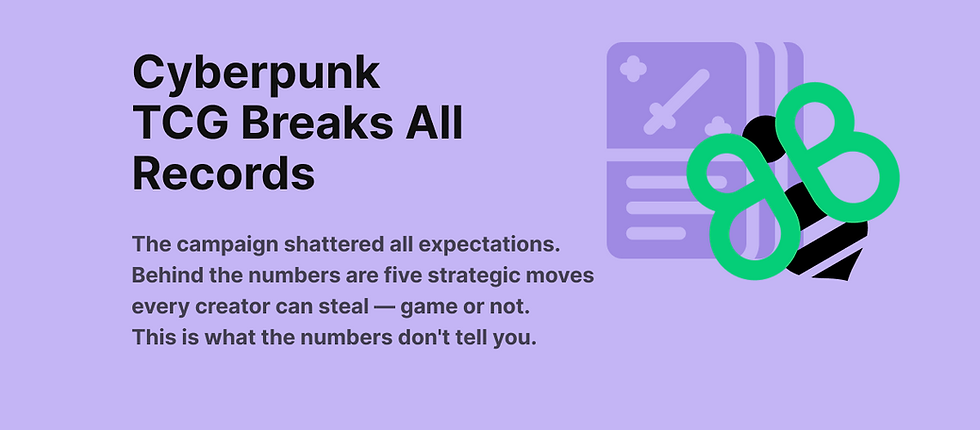 Cyberpunk TCG Breaks All Records

The campaign shattered all expectations. Behind the numbers are five strategic moves every creator can steal — game or not. This is what the numbers don't tell you.